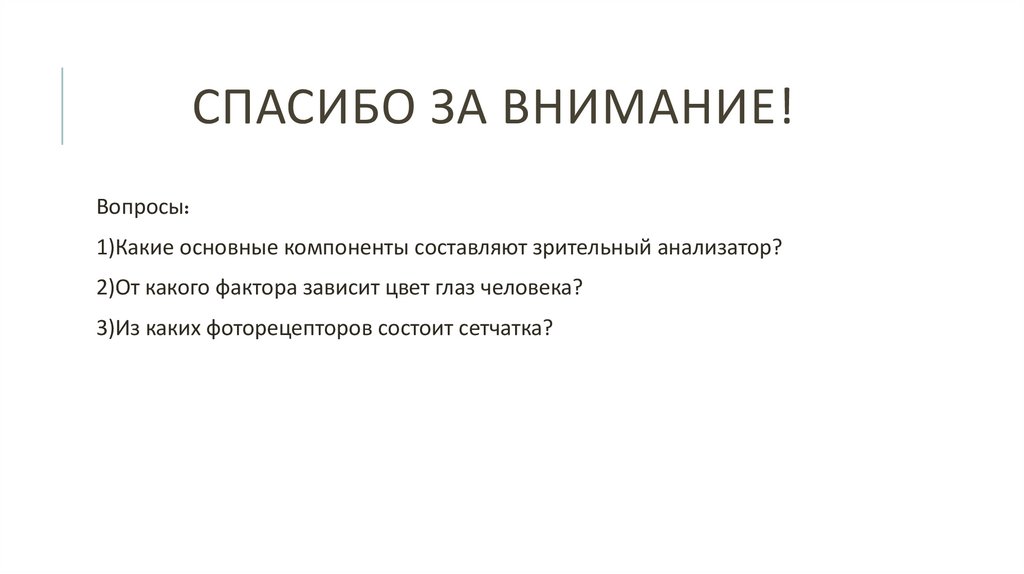 СПАСИБО ЗА ВНИМАНИЕ!

Вопросы:

1)Какие основные компоненты составляют зрительный анализатор?

2)От какого фактора зависит цвет глаз человека?

3)Из каких фоторецепторов состоит сетчатка?